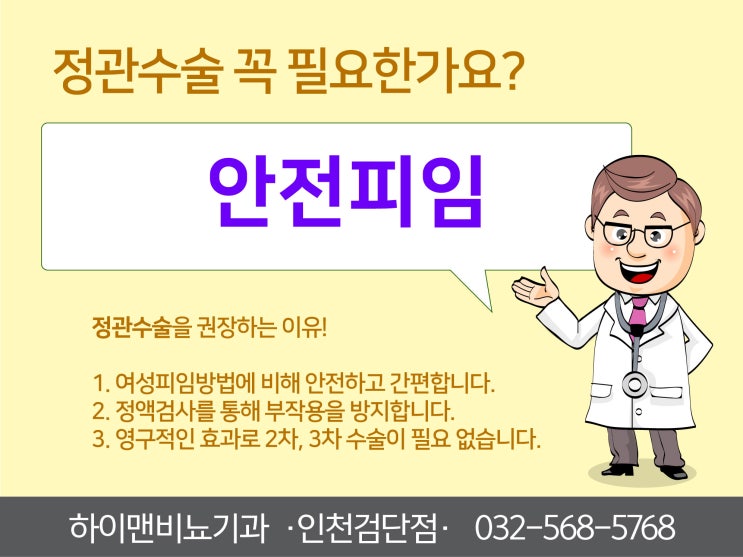 정관수술 꼭 필요한가요?

안전피임

정관수술을 권장하는 이유!

1. 여성피임방법에 비해 안전하고 간편합니다.
2. 정액검사를 통해 부작용을 방지합니다.
3. 영구적인 효과로 2차, 3차 수술이 필요 없습니다.

하이맨비뇨기과 ·인천검단점· 032-568-5768